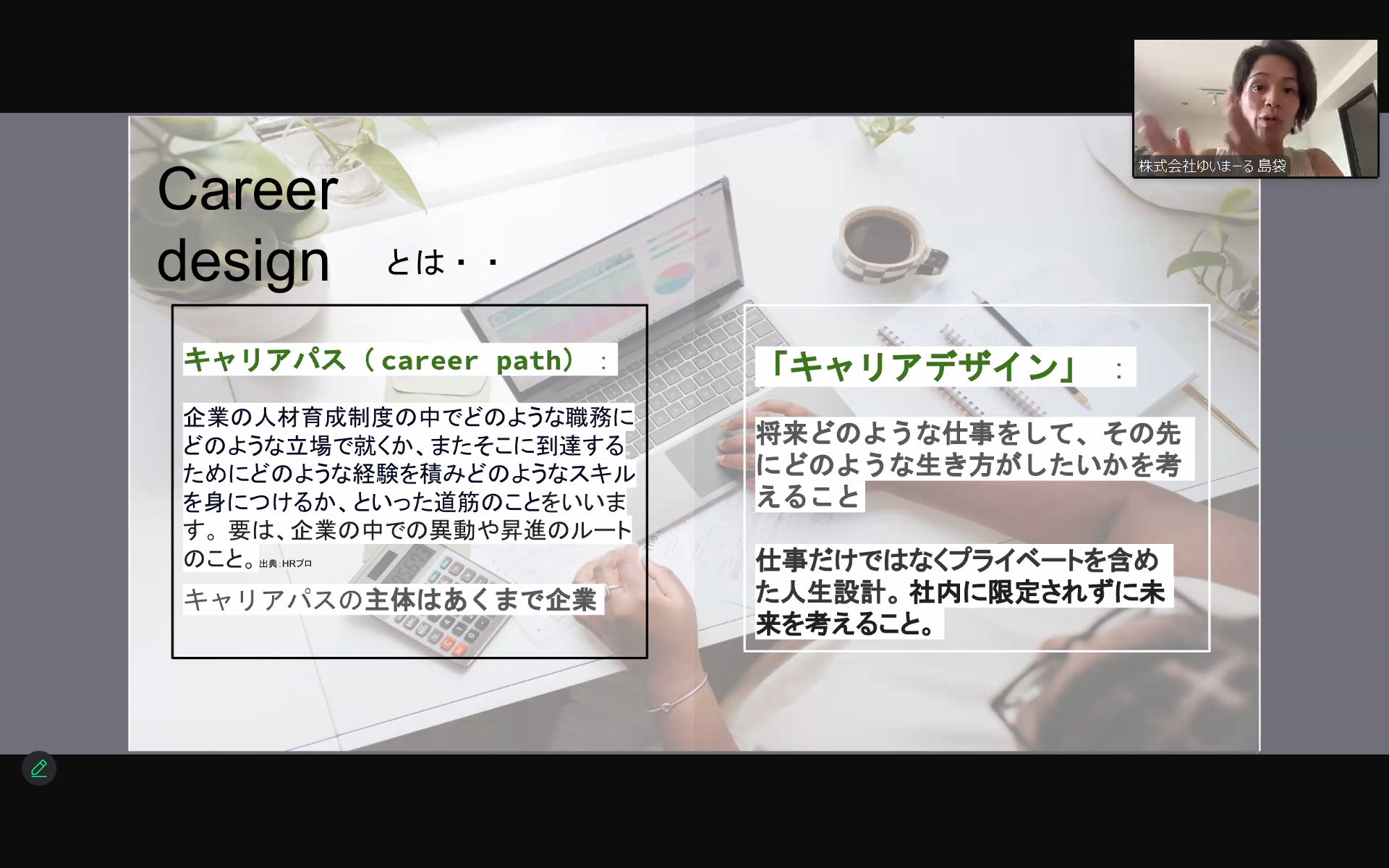 株式会社ゆいまーる 島袋

Career design とは・・

キャリアパス（career path）：

企業の人材育成制度の中でどのような職務にどのような立場で就くか、またそこに到達するためにどのような経験を積みどのようなスキルを身につけるか、といった道筋のことをいいます。要は、企業の中での異動や昇進のルートのこと。出典：HRプロ

キャリアパスの主体はあくまで企業

「キャリアデザイン」：

将来どのような仕事をして、その先にどのような生き方がしたいかを考えること

仕事だけではなくプライベートを含めた人生設計。社内に限定されずに未来を考えること。